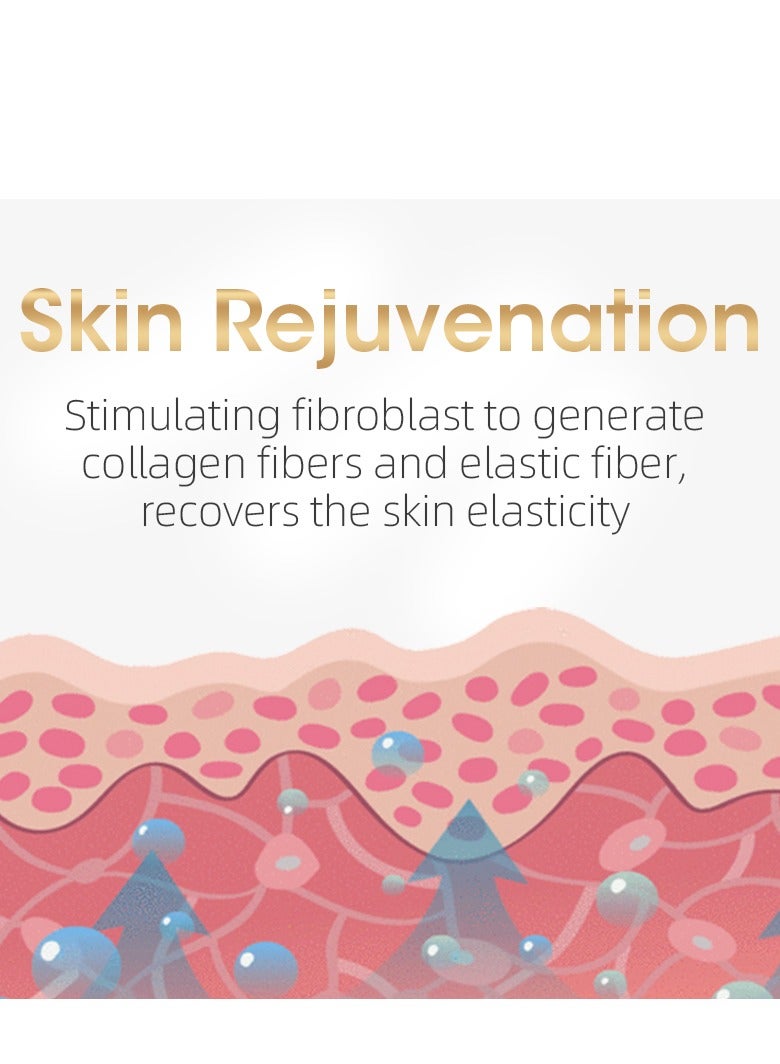 Skin Rejuvenation

Stimulating fibroblast to generate collagen fibers and elastic fiber, recovers the skin elasticity